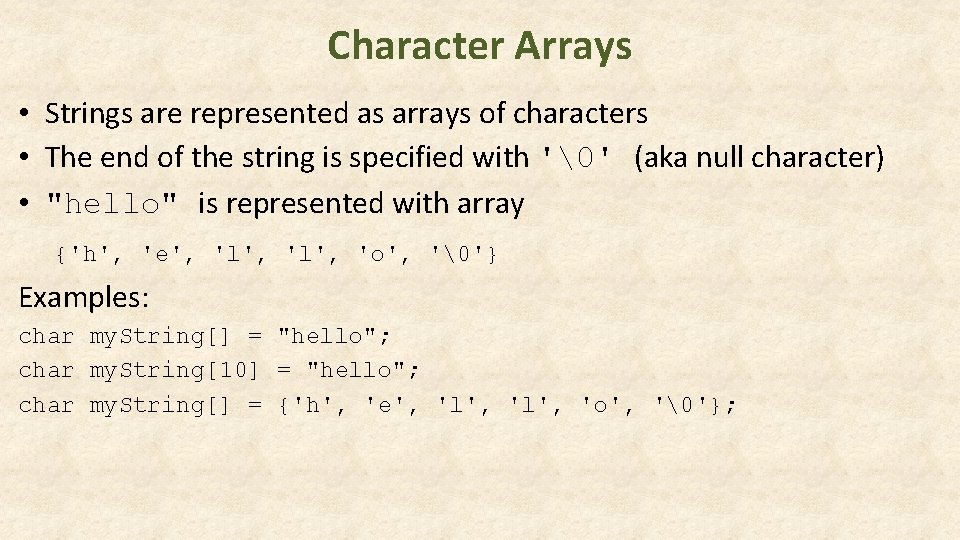 Character Arrays

• Strings are represented as arrays of characters
• The end of the string is specified with '\0' (aka null character)
• "hello" is represented with array

{'h', 'e', 'l', 'l', 'o', '\0'}

Examples:
char myString[] = "hello";
char myString[10] = "hello";
char myString[] = {'h', 'e', 'l', 'l', 'o', '\0'};